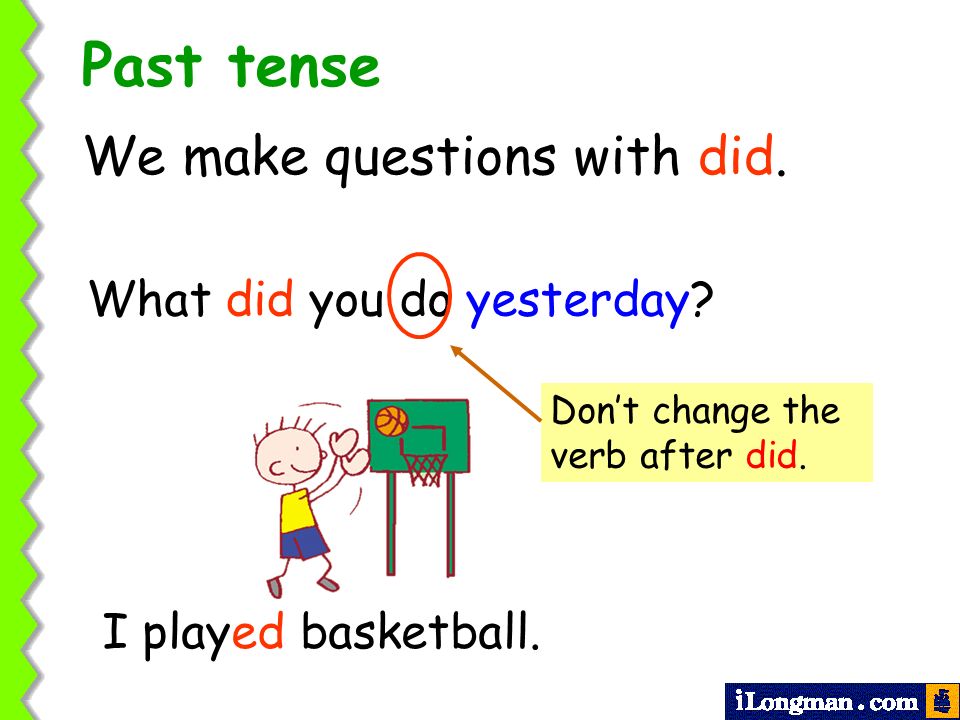 Past tense

We make questions with did.

What did you do yesterday?

Don't change the verb after did.

I played basketball.

iLongman.com